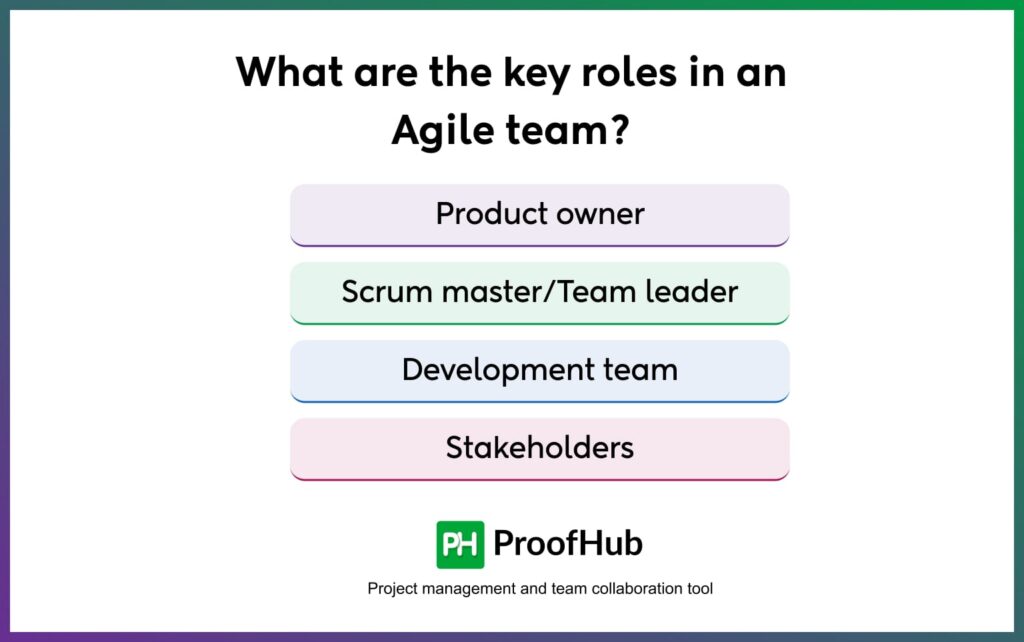 What are the key roles in an Agile team?

Product owner

Scrum master/Team leader

Development team

Stakeholders

PH ProofHub

Project management and team collaboration tool